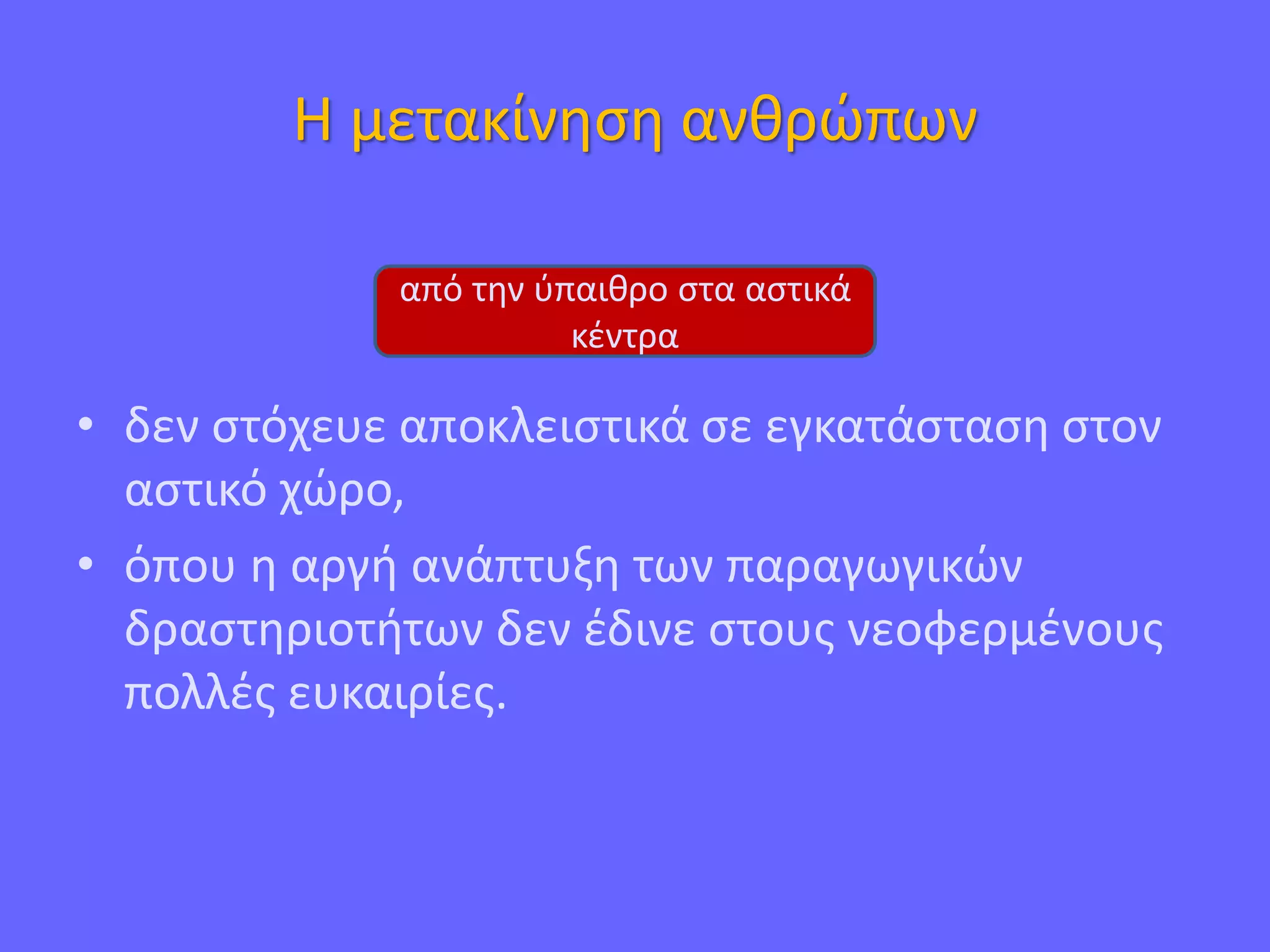 Η μετακίνηση ανθρώπων

από την ύπαιθρο στα αστικά κέντρα

• δεν στόχευε αποκλειστικά σε εγκατάσταση στον αστικό χώρο,

• όπου η αργή ανάπτυξη των παραγωγικών δραστηριοτήτων δεν έδινε στους νεοφερμένους πολλές ευκαιρίες.